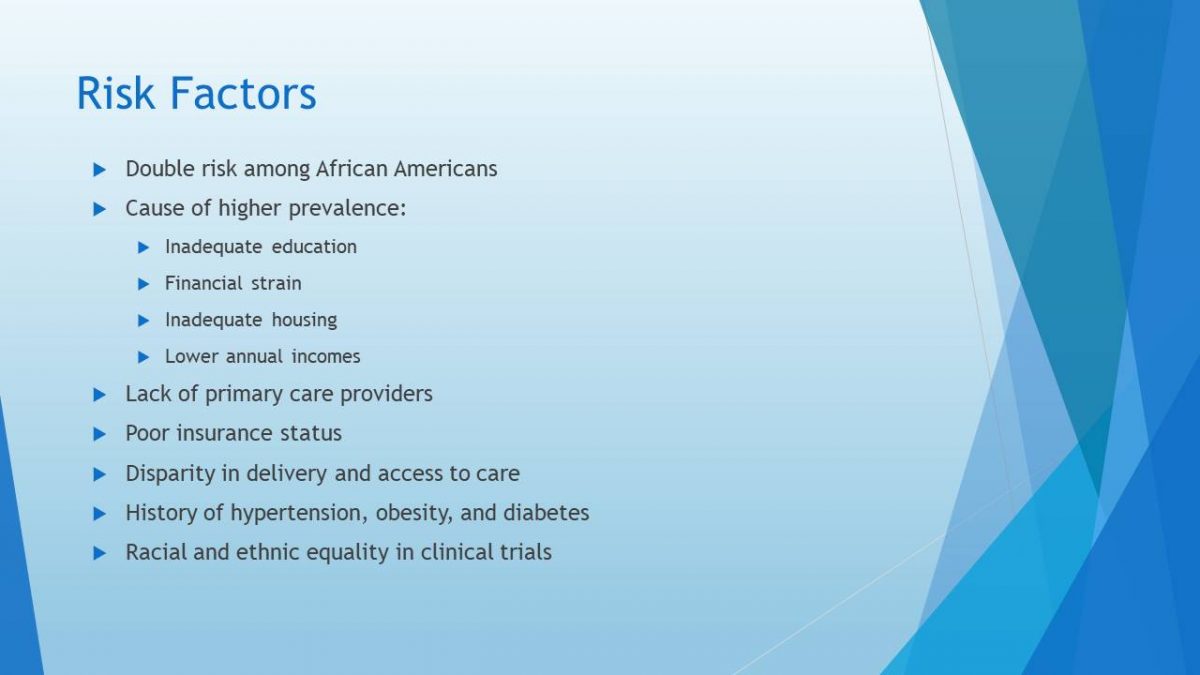 Risk Factors

Double risk among African Americans

Cause of higher prevalence:

Inadequate education

Financial strain

Inadequate housing

Lower annual incomes

Lack of primary care providers

Poor insurance status

Disparity in delivery and access to care

History of hypertension, obesity, and diabetes

Racial and ethnic equality in clinical trials